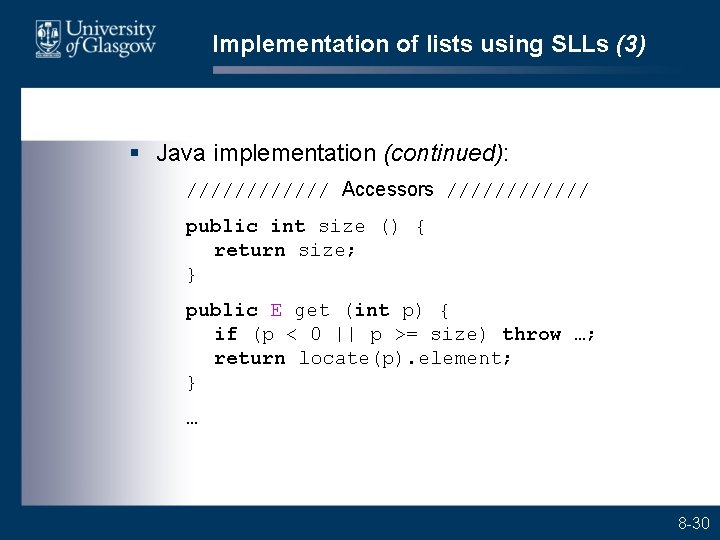 University of Glasgow

Implementation of lists using SLLs (3)

▪ Java implementation (continued):

//////////// Accessors ////////////

public int size () {
  return size;
}

public E get (int p) {
  if (p < 0 || p >= size) throw …;
  return locate(p).element;
}

…

8-30